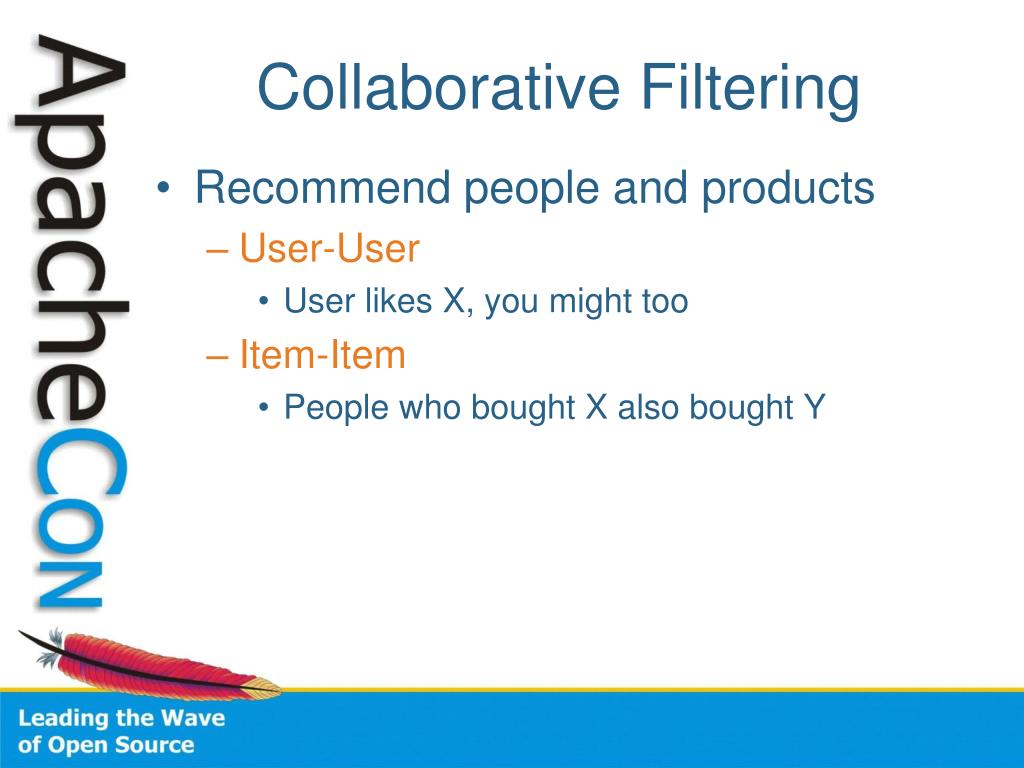 ApacheCon

Collaborative Filtering

• Recommend people and products
– User-User
• User likes X, you might too
– Item-Item
• People who bought X also bought Y

Leading the Wave of Open Source